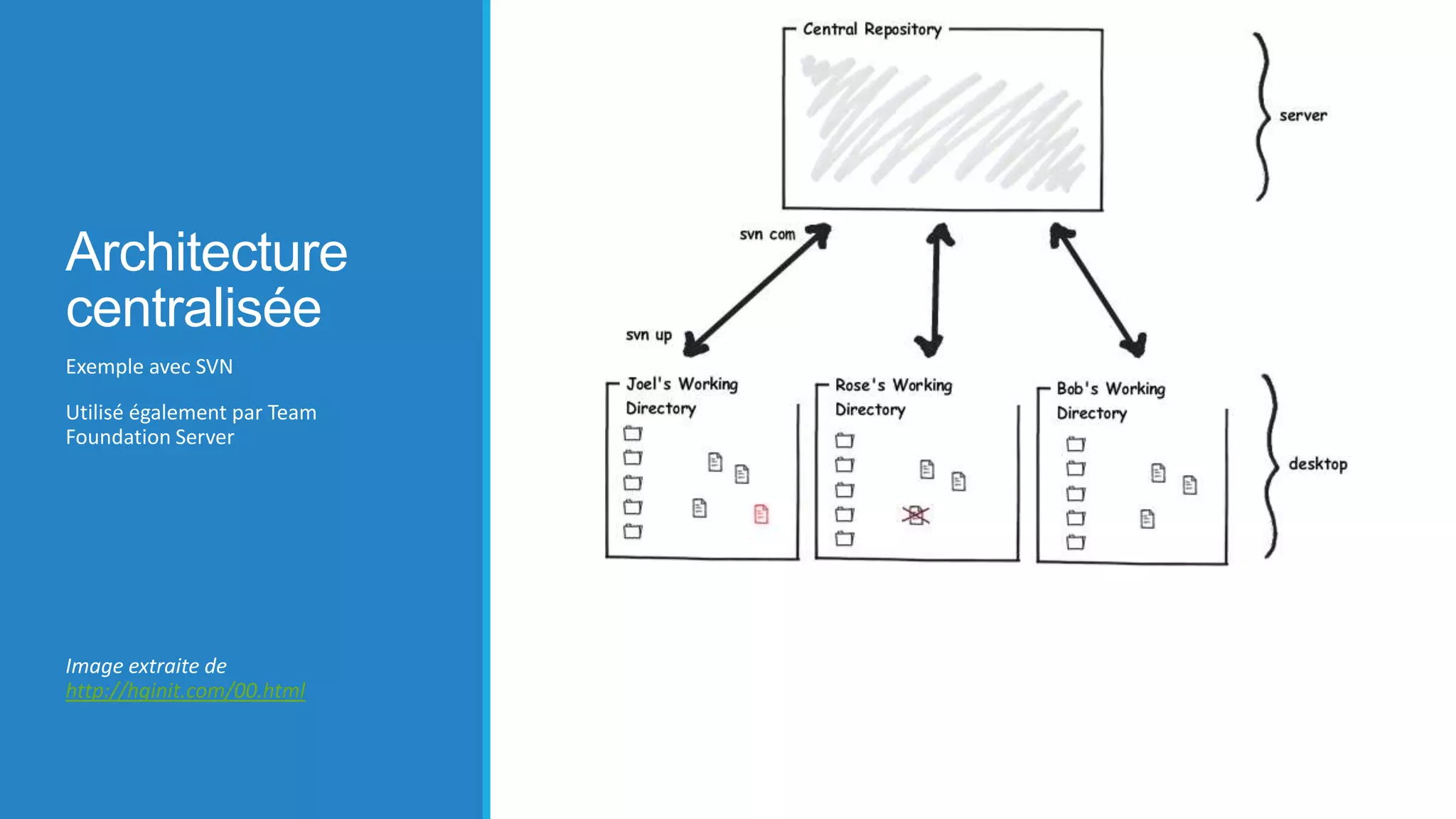 Architecture centralisée

Exemple avec SVN

Utilisé également par Team Foundation Server

Image extraite de http://hginit.com/00.html

Central Repository

server

svn com

svn up

Joel's Working Directory

Rose's Working Directory

Bob's Working Directory

desktop